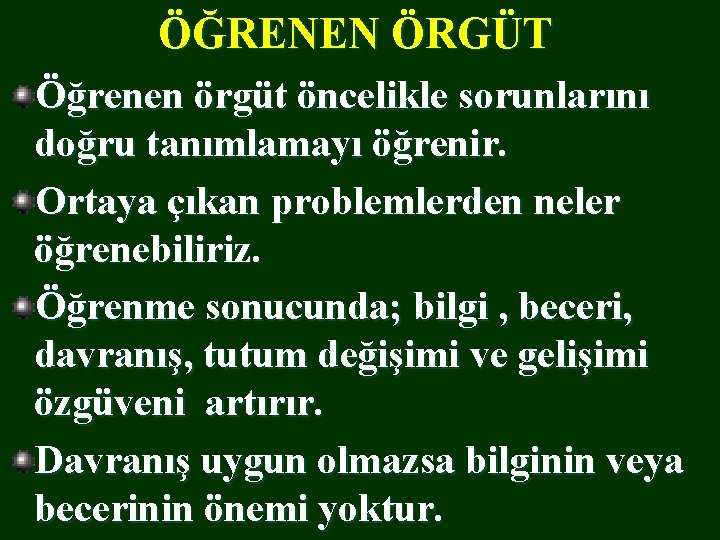 ÖĞRENEN ÖRGÜT

Öğrenen örgüt öncelikle sorunlarını doğru tanımlamayı öğrenir.

Ortaya çıkan problemlerden neler öğrenebiliriz.

Öğrenme sonucunda; bilgi , beceri, davranış, tutum değişimi ve gelişimi özgüveni artırır.

Davranış uygun olmazsa bilginin veya becerinin önemi yoktur.